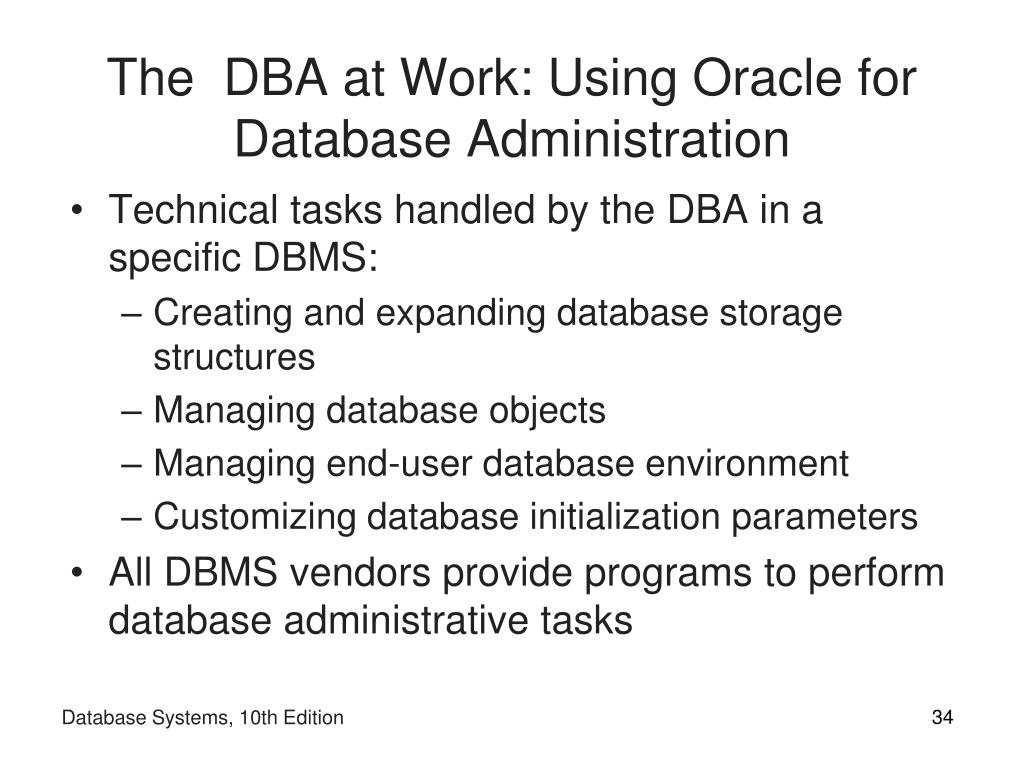 The DBA at Work: Using Oracle for Database Administration

• Technical tasks handled by the DBA in a specific DBMS:
– Creating and expanding database storage structures
– Managing database objects
– Managing end-user database environment
– Customizing database initialization parameters
• All DBMS vendors provide programs to perform database administrative tasks

Database Systems, 10th Edition

34